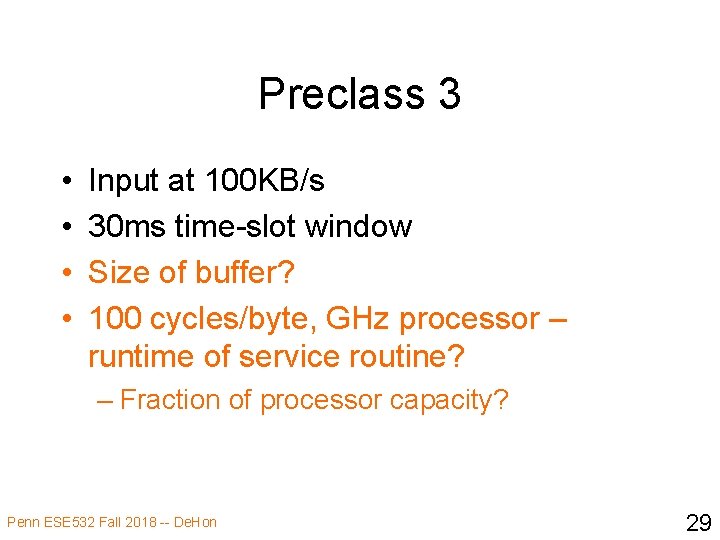 Preclass 3

• Input at 100KB/s
• 30ms time-slot window
• Size of buffer?
• 100 cycles/byte, GHz processor – runtime of service routine?
– Fraction of processor capacity?

Penn ESE532 Fall 2018 -- DeHon

29